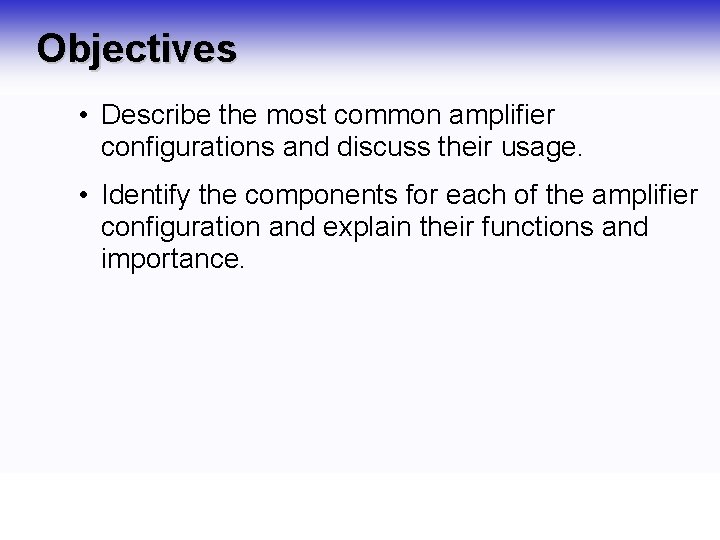 Objectives

• Describe the most common amplifier configurations and discuss their usage.

• Identify the components for each of the amplifier configuration and explain their functions and importance.